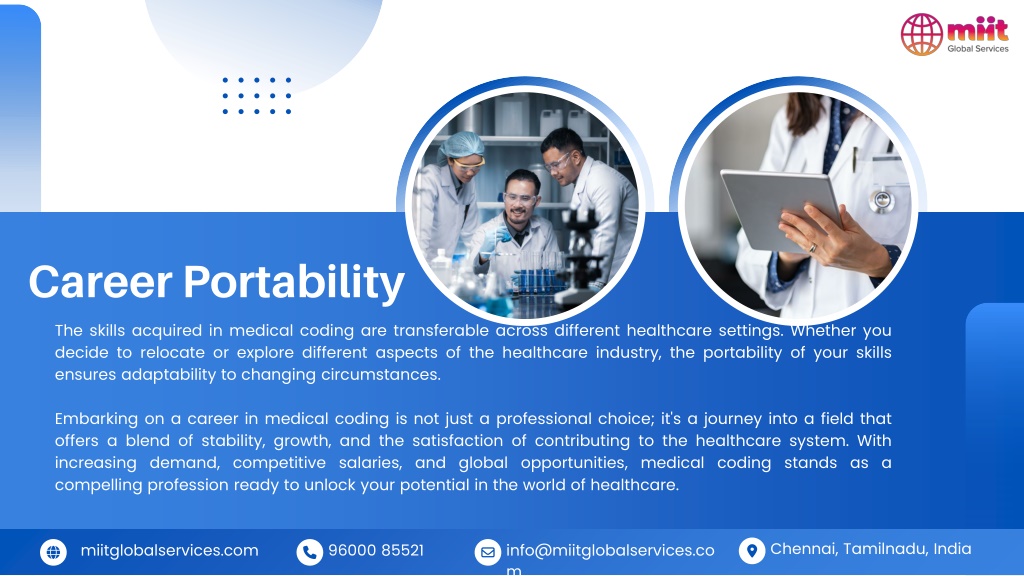 miit
Global Services

Career Portability

The skills acquired in medical coding are transferable across different healthcare settings. Whether you decide to relocate or explore different aspects of the healthcare industry, the portability of your skills ensures adaptability to changing circumstances.

Embarking on a career in medical coding is not just a professional choice; it's a journey into a field that offers a blend of stability, growth, and the satisfaction of contributing to the healthcare system. With increasing demand, competitive salaries, and global opportunities, medical coding stands as a compelling profession ready to unlock your potential in the world of healthcare.

miitglobalservices.com
96000 85521
info@miitglobalservices.com
Chennai, Tamilnadu, India